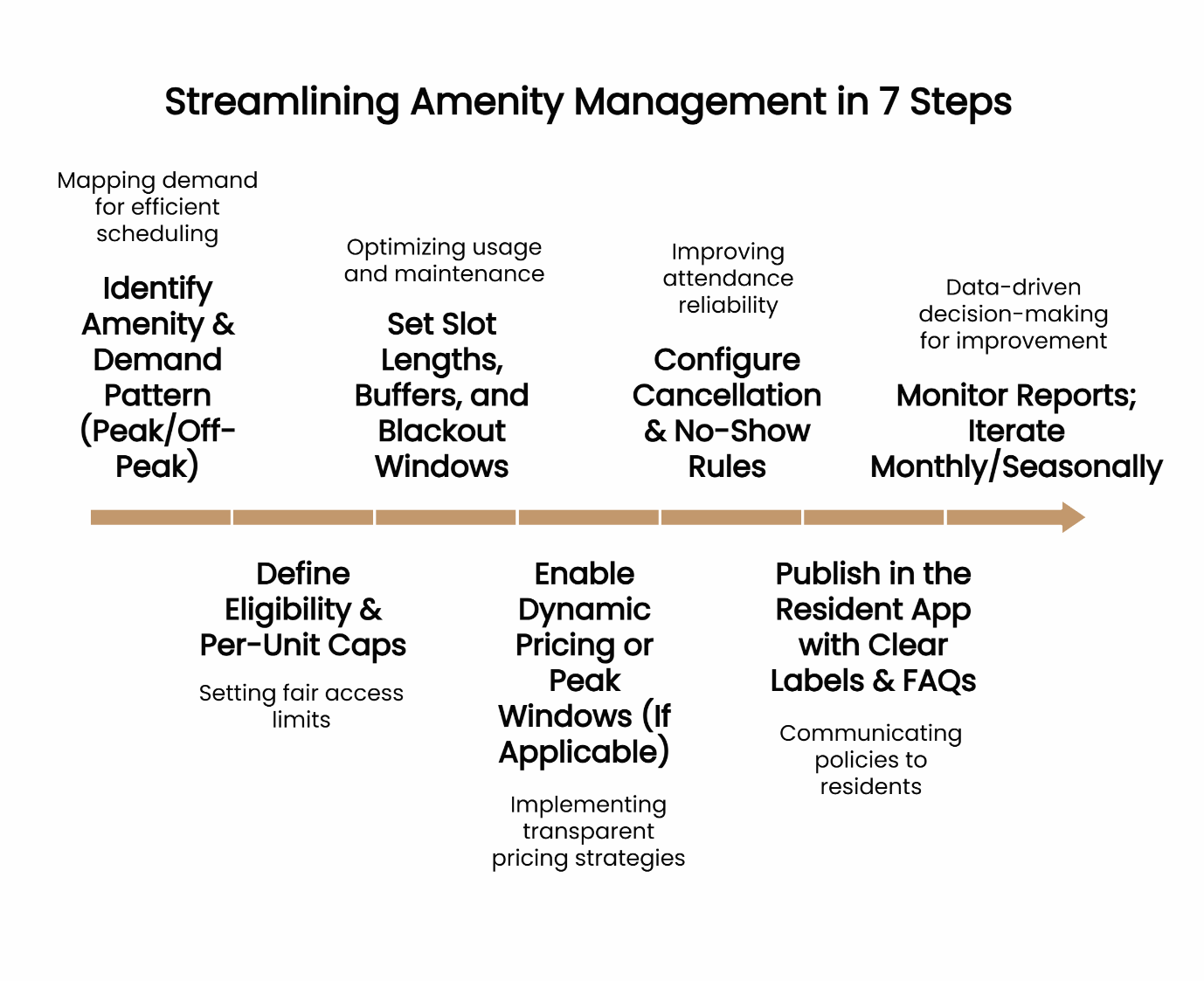 Streamlining Amenity Management in 7 Steps

Mapping demand for efficient scheduling

Identify Amenity & Demand Pattern (Peak/Off-Peak)

Define Eligibility & Per-Unit Caps

Setting fair access limits

Optimizing usage and maintenance

Set Slot Lengths, Buffers, and Blackout Windows

Enable Dynamic Pricing or Peak Windows (If Applicable)

Implementing transparent pricing strategies

Improving attendance reliability

Configure Cancellation & No-Show Rules

Publish in the Resident App with Clear Labels & FAQs

Communicating policies to residents

Data-driven decision-making for improvement

Monitor Reports; Iterate Monthly/Seasonally